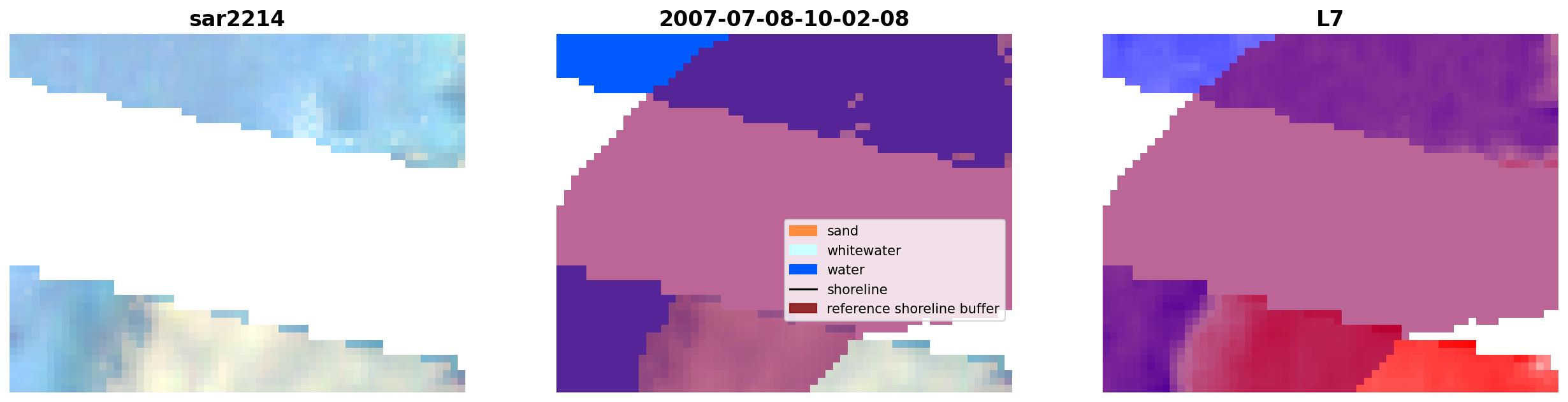 sar2214

2007-07-08-10-02-08

sand
whitewater
water
shoreline
reference shoreline buffer

L7